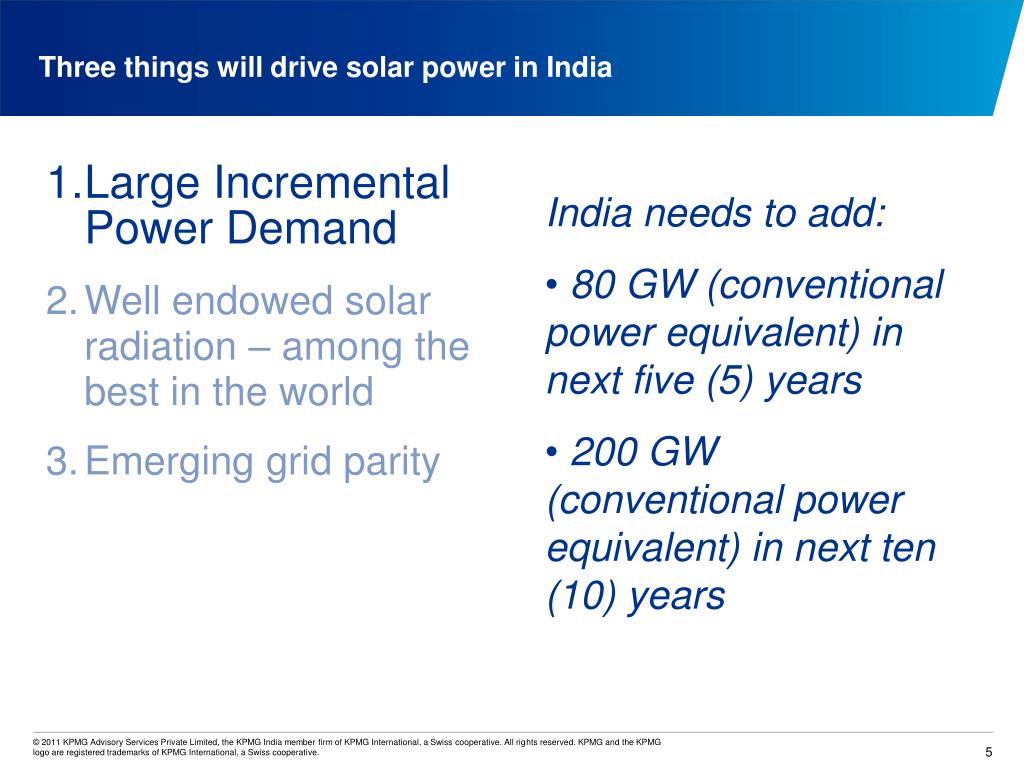 Three things will drive solar power in India

1. Large Incremental Power Demand

2. Well endowed solar radiation – among the best in the world

3. Emerging grid parity

India needs to add:

• 80 GW (conventional power equivalent) in next five (5) years

• 200 GW (conventional power equivalent) in next ten (10) years

© 2011 KPMG Advisory Services Private Limited, the KPMG India member firm of KPMG International, a Swiss cooperative. All rights reserved. KPMG and the KPMG logo are registered trademarks of KPMG International, a Swiss cooperative.

5